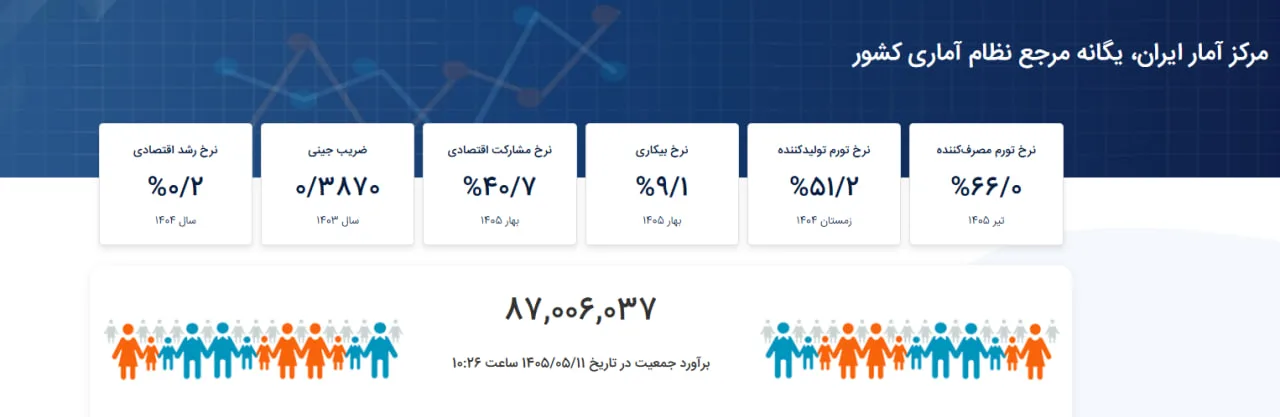 مرکز آمار ایران، یگانه مرجع نظام آماری کشور

نرخ تورم مصرف‌کننده
%۶۶/۰
تیر ۱۴۰۵

نرخ تورم تولیدکننده
%۵۱/۲
زمستان ۱۴۰۴

نرخ بیکاری
%۹/۱
بهار ۱۴۰۵

نرخ مشارکت اقتصادی
%۴۰/۷
بهار ۱۴۰۵

ضریب جینی
۰/۳۸۷۰
سال ۱۴۰۳

نرخ رشد اقتصادی
%۰/۲
سال ۱۴۰۴

۸۷,۰۰۶,۰۳۷
برآورد جمعیت در تاریخ ۱۴۰۵/۰۵/۱۱ ساعت ۱۰:۲۶